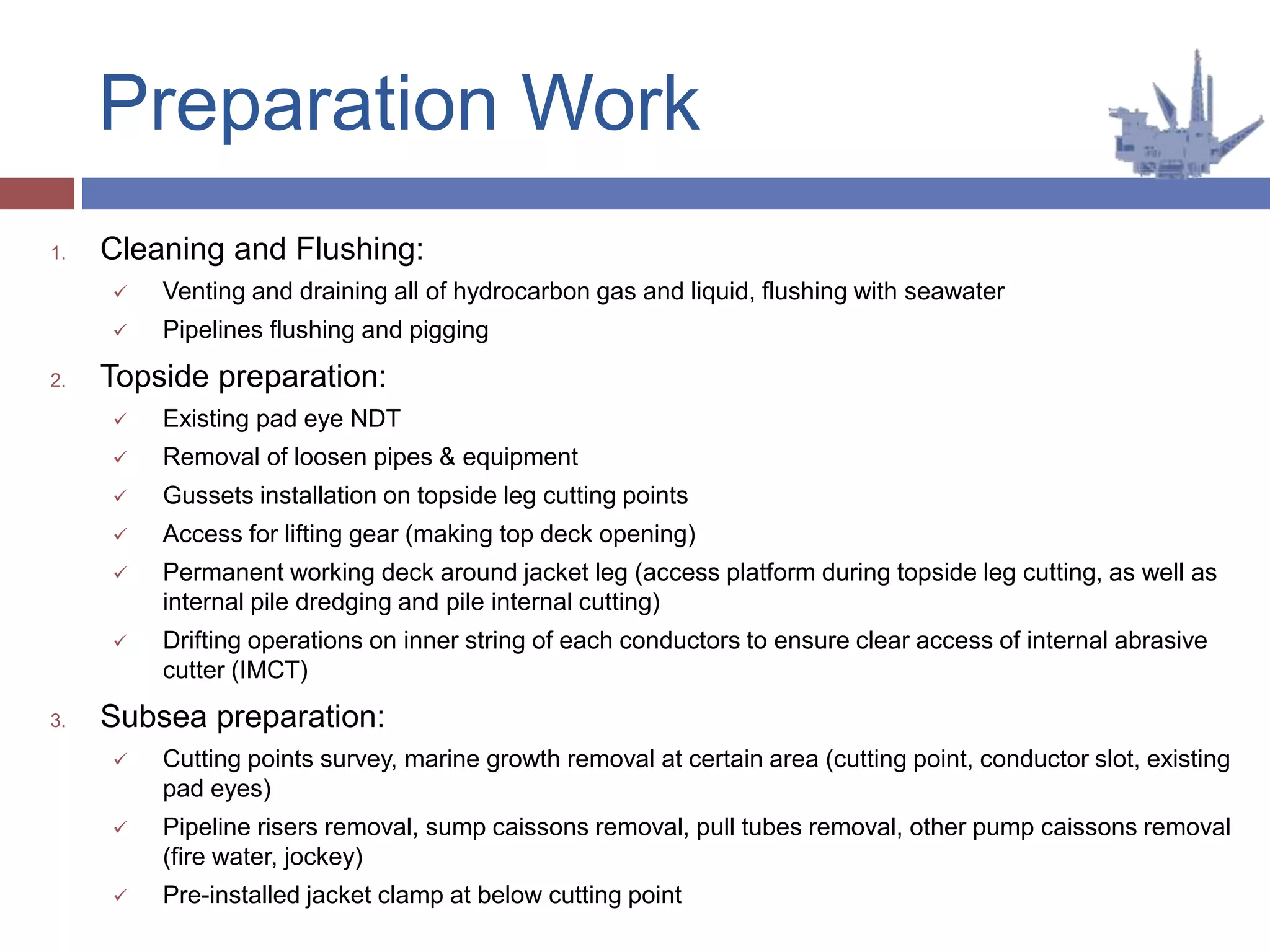 Preparation Work

1. Cleaning and Flushing:

✓ Venting and draining all of hydrocarbon gas and liquid, flushing with seawater

✓ Pipelines flushing and pigging

2. Topside preparation:

✓ Existing pad eye NDT

✓ Removal of loosen pipes & equipment

✓ Gussets installation on topside leg cutting points

✓ Access for lifting gear (making top deck opening)

✓ Permanent working deck around jacket leg (access platform during topside leg cutting, as well as internal pile dredging and pile internal cutting)

✓ Drifting operations on inner string of each conductors to ensure clear access of internal abrasive cutter (IMCT)

3. Subsea preparation:

✓ Cutting points survey, marine growth removal at certain area (cutting point, conductor slot, existing pad eyes)

✓ Pipeline risers removal, sump caissons removal, pull tubes removal, other pump caissons removal (fire water, jockey)

✓ Pre-installed jacket clamp at below cutting point